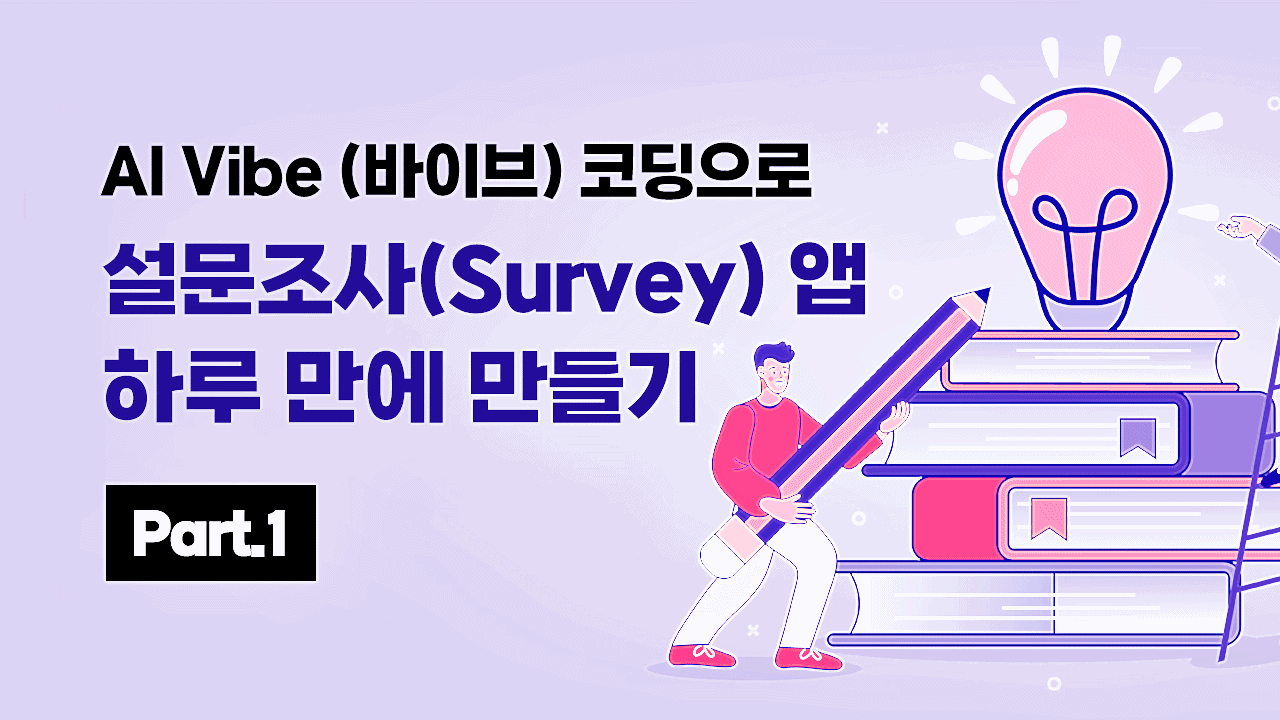 AI Vibe (바이브) 코딩으로
설문조사(Survey) 앱
하루 만에 만들기

Part.1